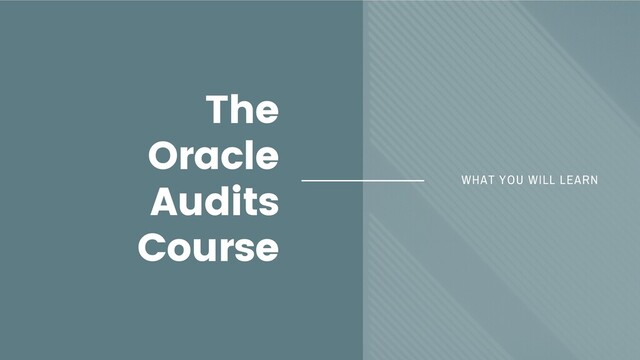 The Oracle Audits Course

WHAT YOU WILL LEARN